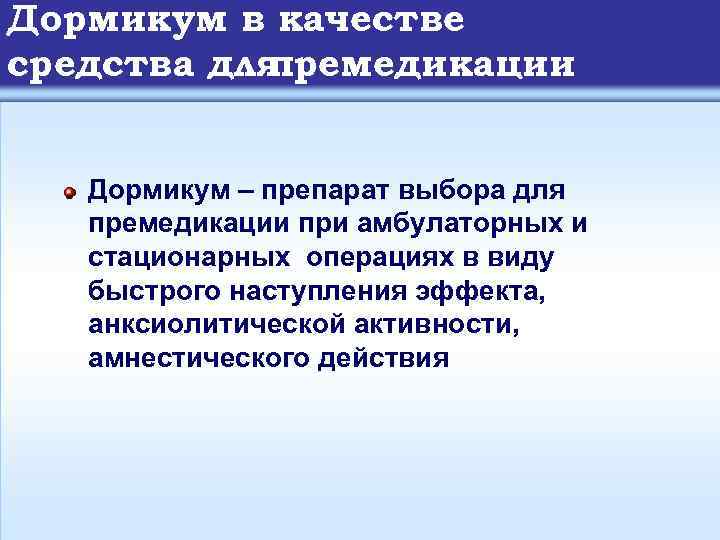 Дормикум в качестве средства дляпремедикации

Дормикум – препарат выбора для премедикации при амбулаторных и стационарных операциях в виду быстрого наступления эффекта, анксиолитической активности, амнестического действия